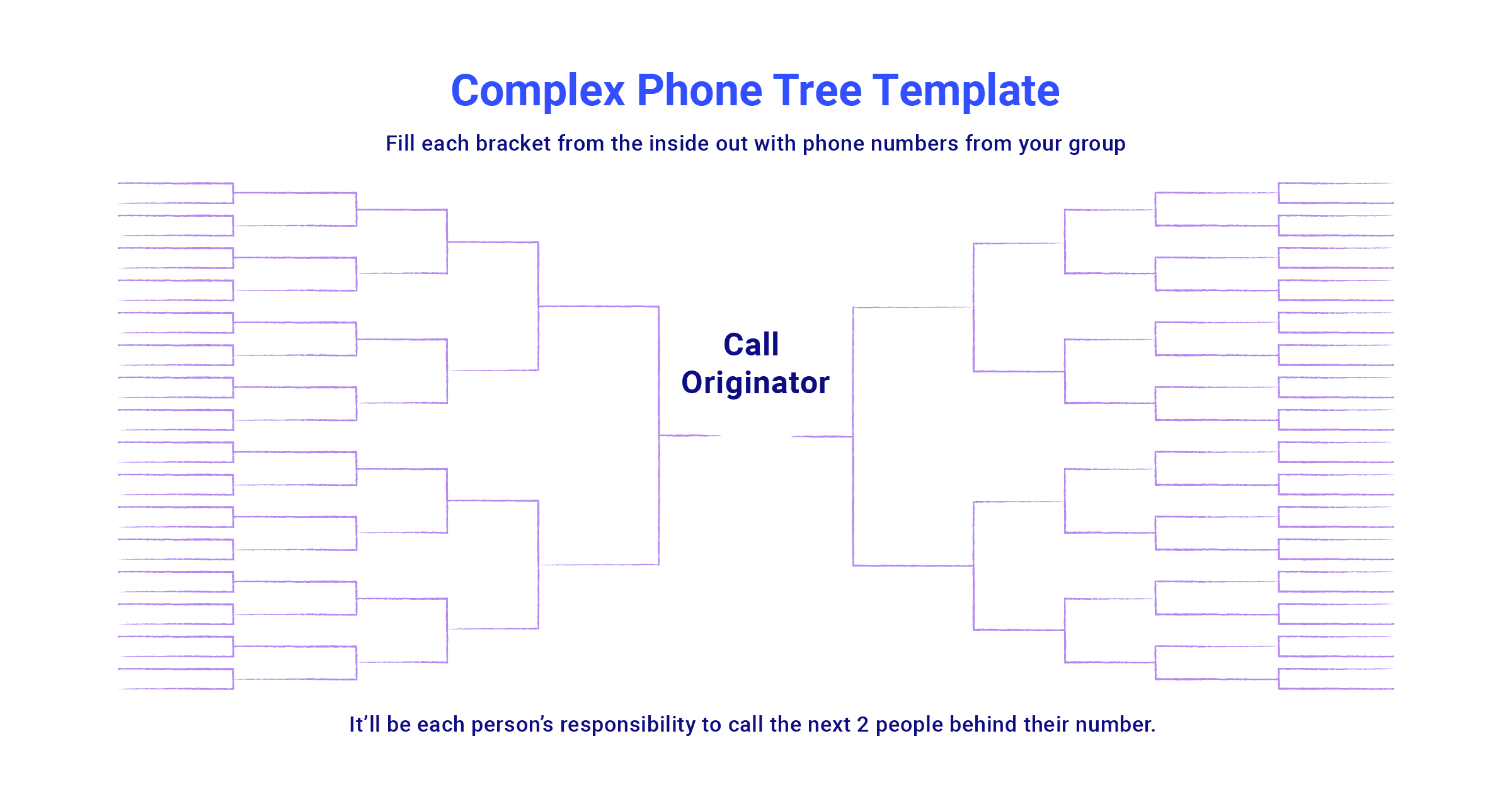 Complex Phone Tree Template

Fill each bracket from the inside out with phone numbers from your group

Call Originator

It’ll be each person’s responsibility to call the next 2 people behind their number.